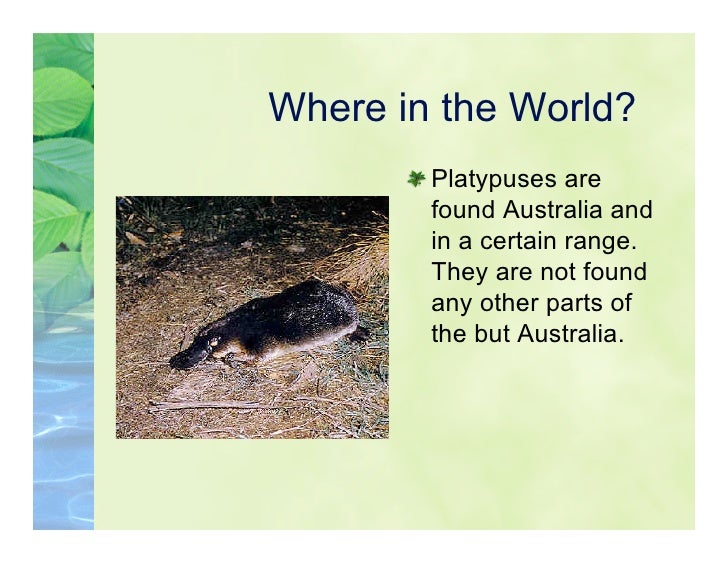 Where in the World?

Platypuses are found Australia and in a certain range. They are not found any other parts of the but Australia.